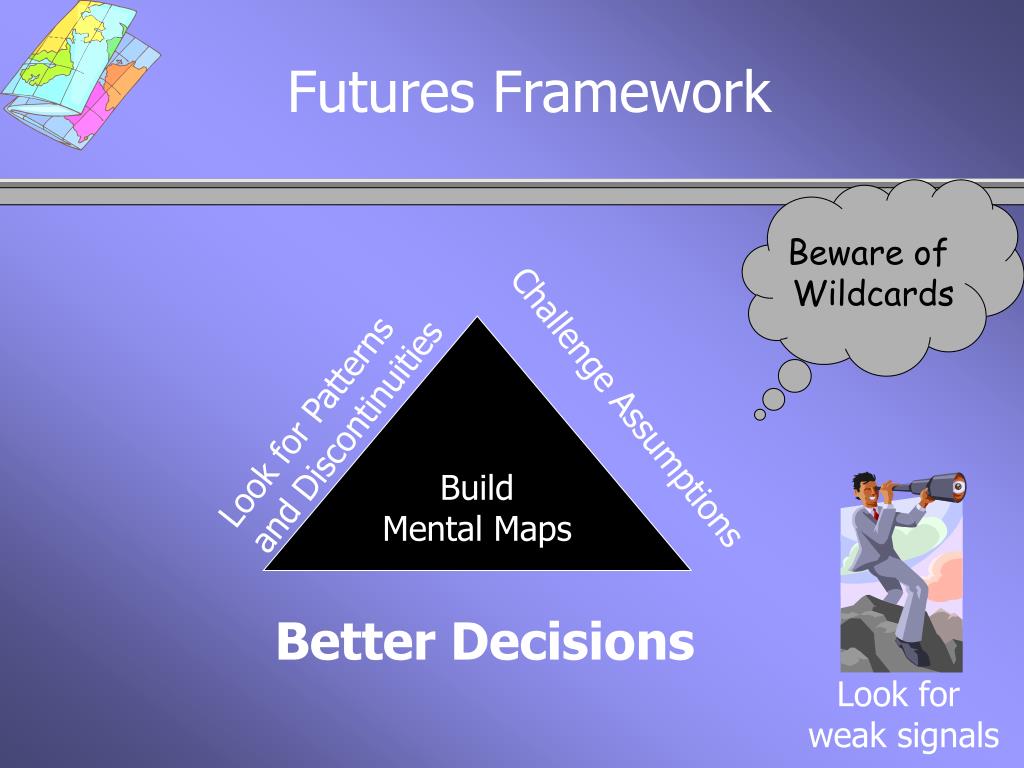 Futures Framework

Beware of Wildcards

Look for Patterns and Discontinuities

Challenge Assumptions

Build Mental Maps

Better Decisions

Look for weak signals